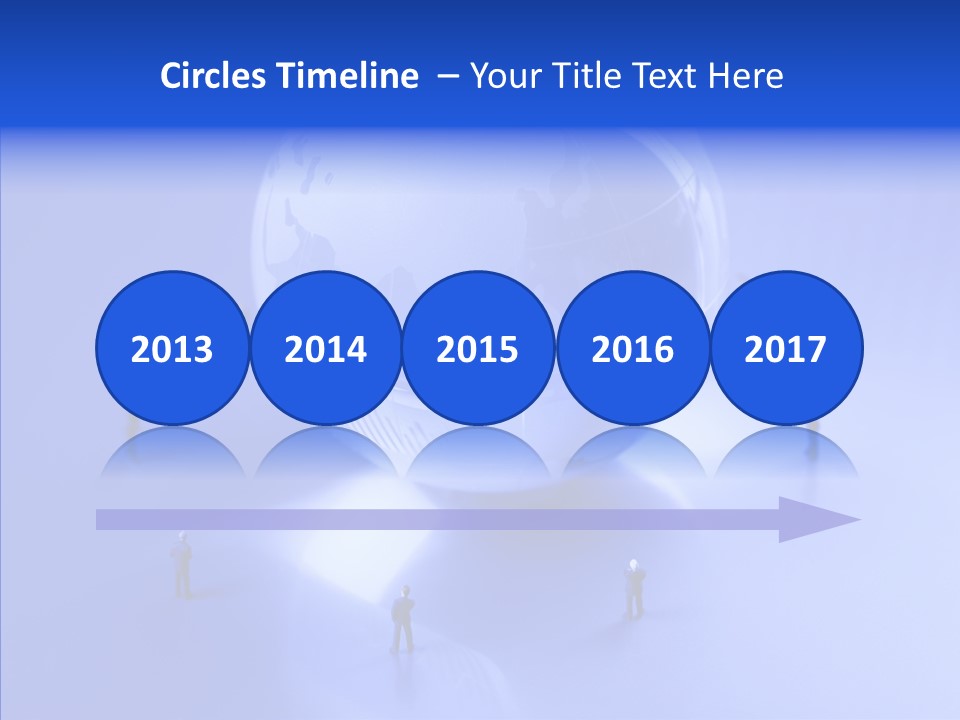 Circles Timeline – Your Title Text Here

2013

2014

2015

2016

2017